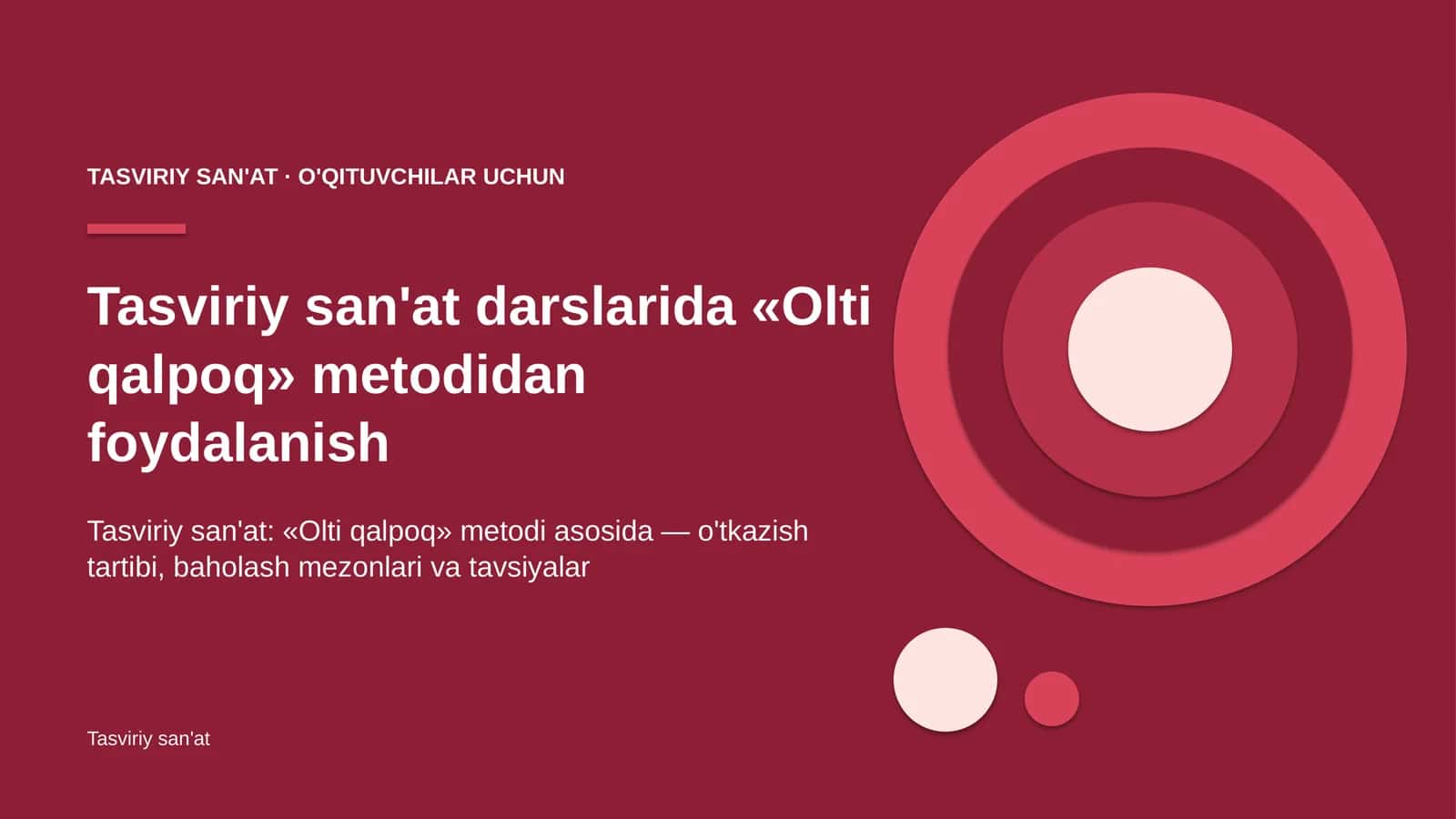 TASVIRIY SAN'AT · O'QITUVCHILAR UCHUN

Tasviriy san'at darslarida «Olti qalpoq» metodidan foydalanish

Tasviriy san'at: «Olti qalpoq» metodi asosida — o'tkazish tartibi, baholash mezonlari va tavsiyalar

Tasviriy san'at